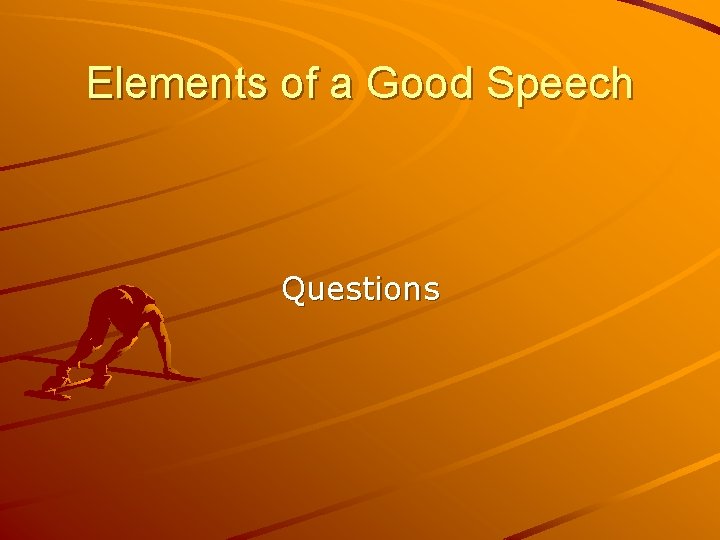 Elements of a Good Speech

Questions